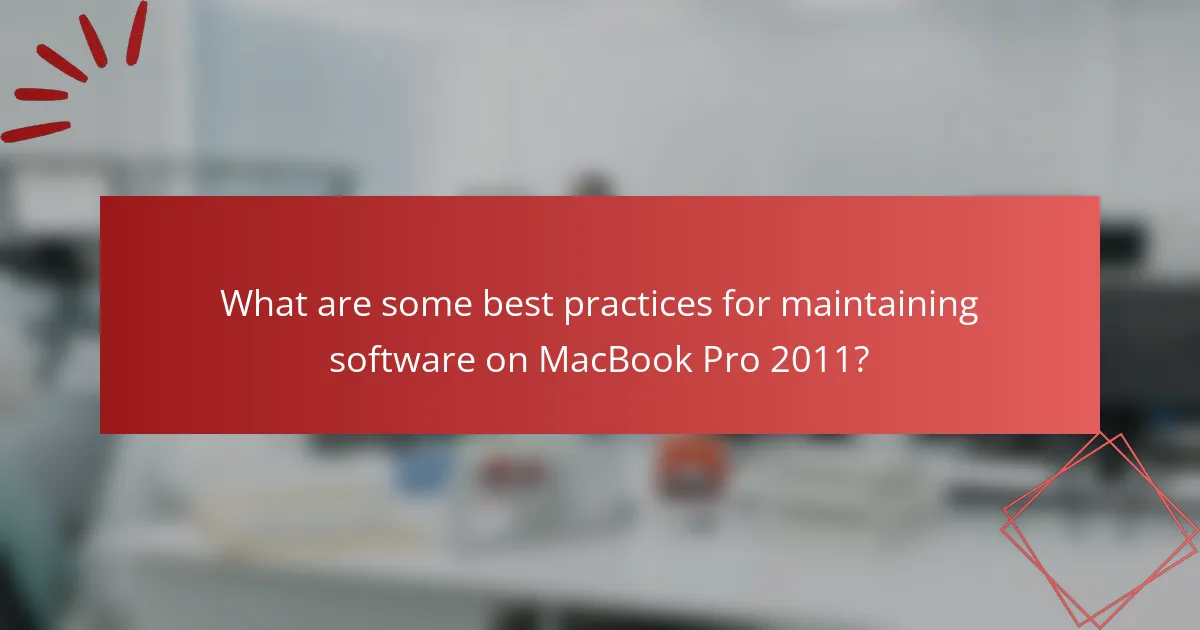 What are some best practices for maintaining software on MacBook Pro 2011?